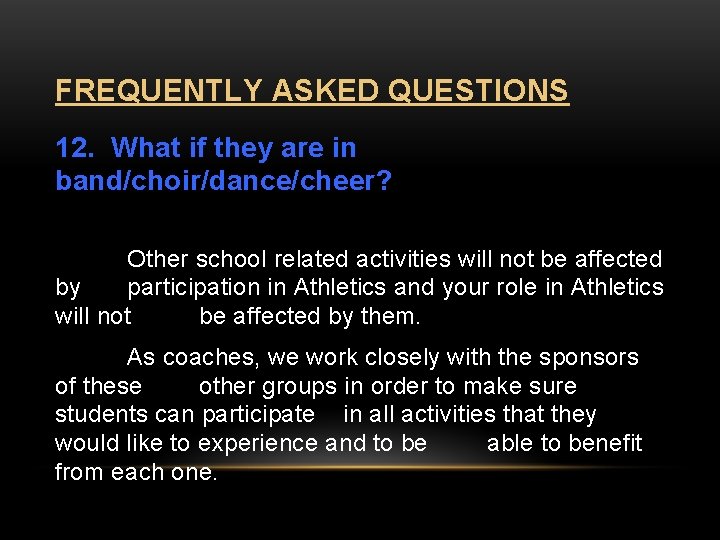 FREQUENTLY ASKED QUESTIONS

12. What if they are in band/choir/dance/cheer?

Other school related activities will not be affected by participation in Athletics and your role in Athletics will not be affected by them.

As coaches, we work closely with the sponsors of these other groups in order to make sure students can participate in all activities that they would like to experience and to be able to benefit from each one.